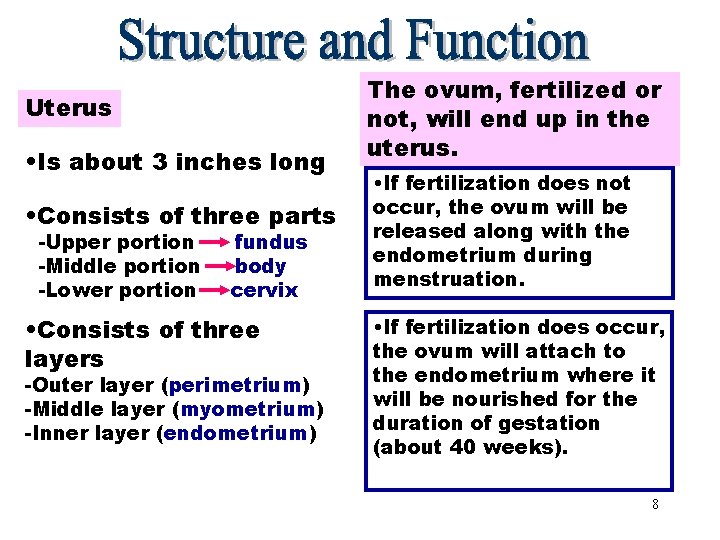 Structure and Function

Uterus

•Is about 3 inches long

•Consists of three parts
-Upper portion → fundus
-Middle portion → body
-Lower portion → cervix

•Consists of three layers
-Outer layer (perimetrium)
-Middle layer (myometrium)
-Inner layer (endometrium)

The ovum, fertilized or not, will end up in the uterus.

•If fertilization does not occur, the ovum will be released along with the endometrium during menstruation.

•If fertilization does occur, the ovum will attach to the endometrium where it will be nourished for the duration of gestation (about 40 weeks).

8